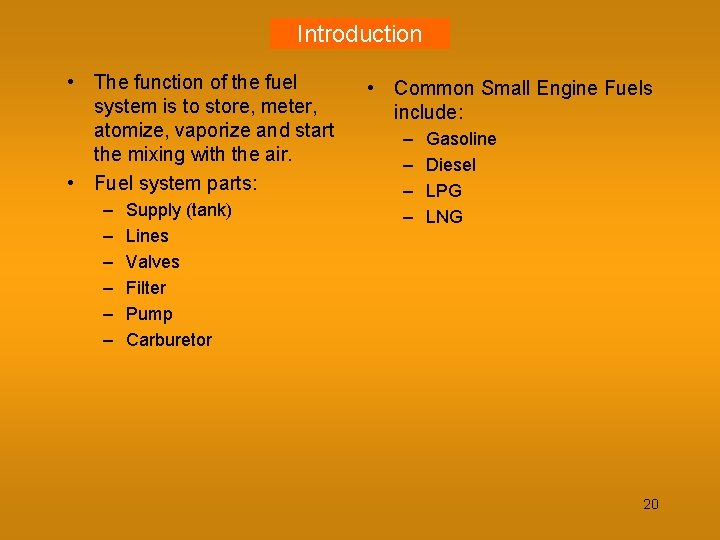 Introduction

• The function of the fuel system is to store, meter, atomize, vaporize and start the mixing with the air.
• Fuel system parts:
– Supply (tank)
– Lines
– Valves
– Filter
– Pump
– Carburetor

• Common Small Engine Fuels include:
– Gasoline
– Diesel
– LPG
– LNG

20